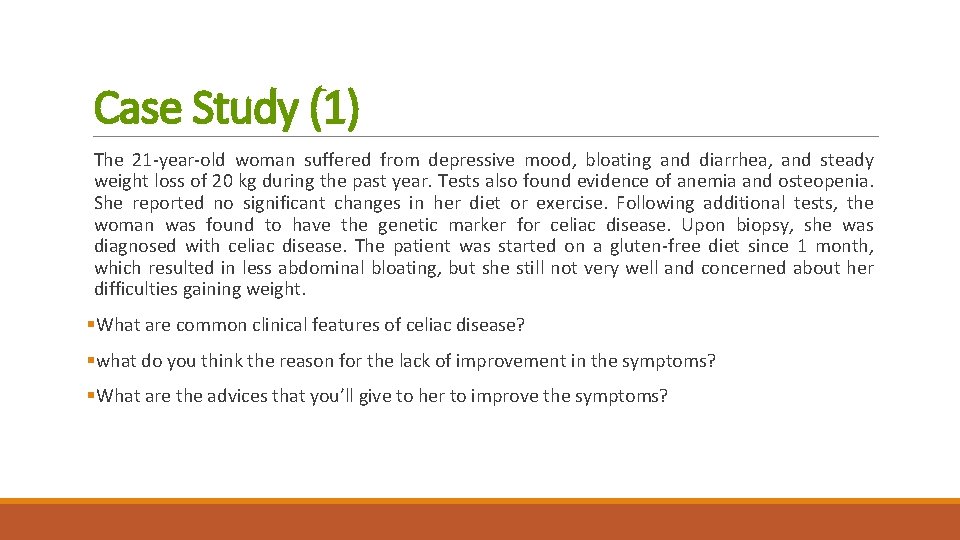 Case Study (1)

The 21-year-old woman suffered from depressive mood, bloating and diarrhea, and steady weight loss of 20 kg during the past year. Tests also found evidence of anemia and osteopenia. She reported no significant changes in her diet or exercise. Following additional tests, the woman was found to have the genetic marker for celiac disease. Upon biopsy, she was diagnosed with celiac disease. The patient was started on a gluten-free diet since 1 month, which resulted in less abdominal bloating, but she still not very well and concerned about her difficulties gaining weight.

▪What are common clinical features of celiac disease?

▪what do you think the reason for the lack of improvement in the symptoms?

▪What are the advices that you'll give to her to improve the symptoms?